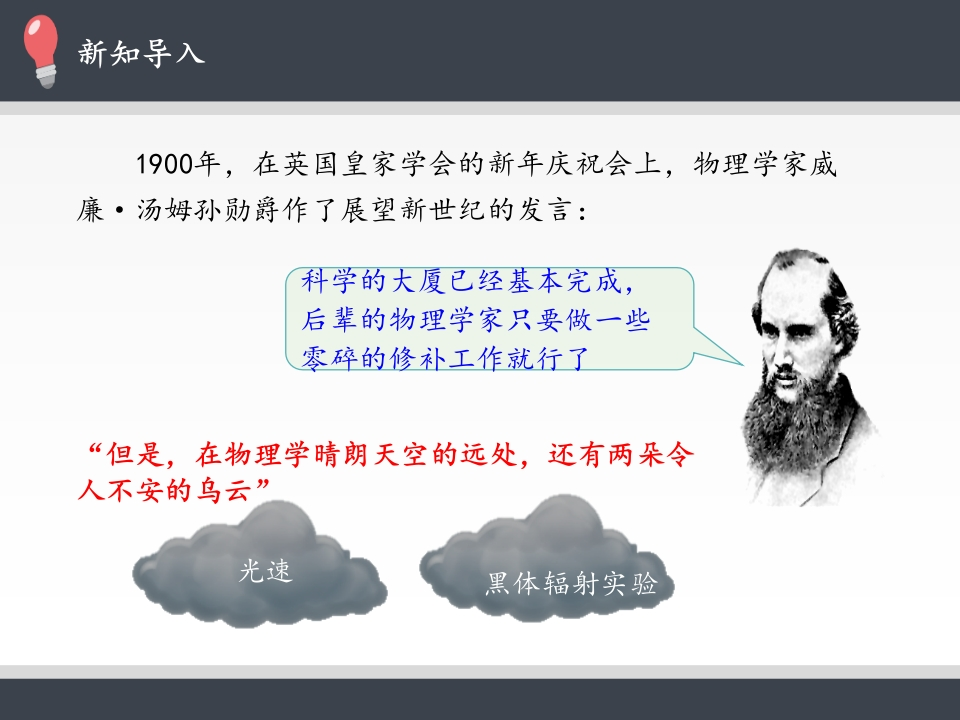 新知导入

1900年，在英国皇家学会的新年庆祝会上，物理学家威廉·汤姆孙勋爵作了展望新世纪的发言：

科学的大厦已经基本完成，后辈的物理学家只要做一些零碎的修补工作就行了

“但是，在物理学晴朗天空的远处，还有两朵令人不安的乌云”

光速

黑体辐射实验